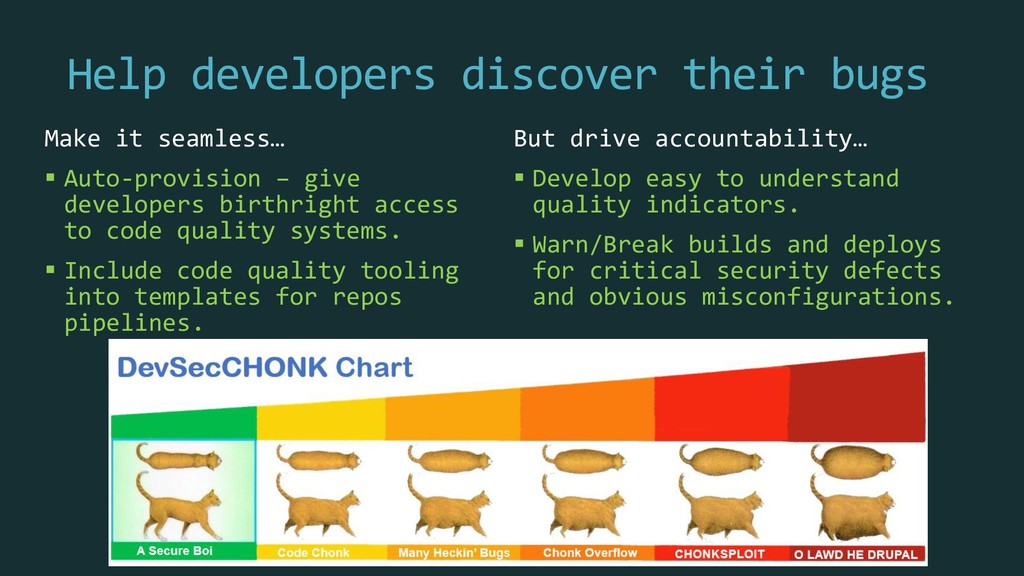 Help developers discover their bugs

Make it seamless…

▪ Auto-provision – give developers birthright access to code quality systems.

▪ Include code quality tooling into templates for repos pipelines.

But drive accountability…

▪ Develop easy to understand quality indicators.

▪ Warn/Break builds and deploys for critical security defects and obvious misconfigurations.

DevSecCHONK Chart

A Secure Boi

Code Chonk

Many Heckin' Bugs

Chonk Overflow

CHONKSPLOIT

O LAWD HE DRUPAL